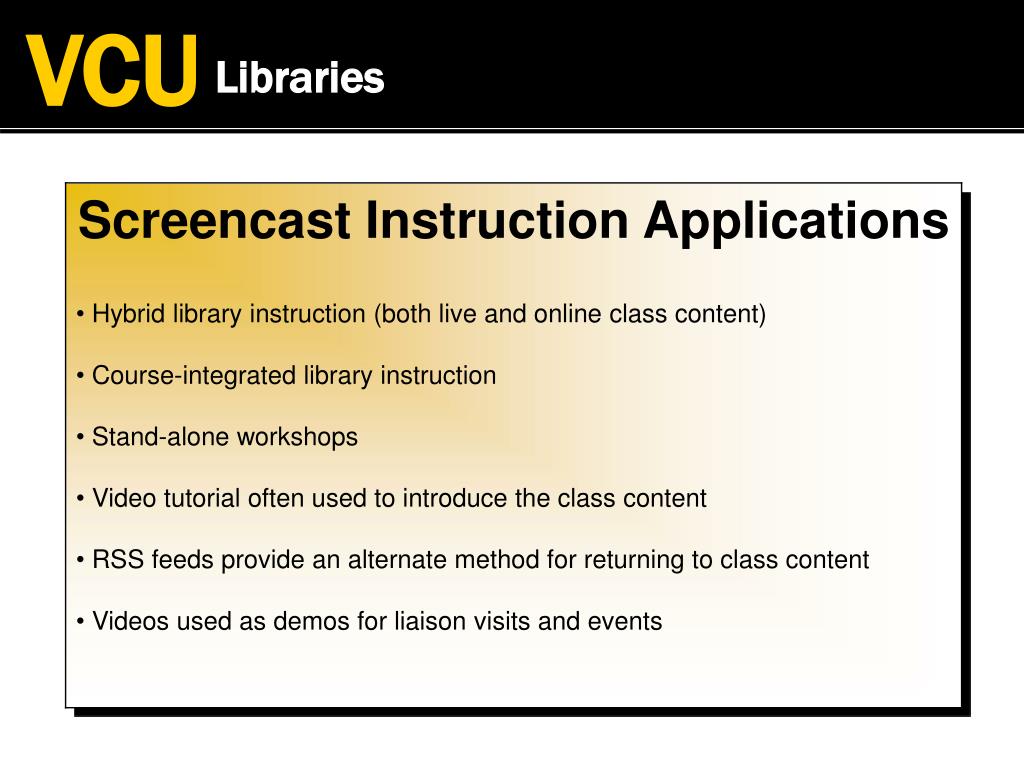 VCU Libraries

Screencast Instruction Applications

• Hybrid library instruction (both live and online class content)

• Course-integrated library instruction

• Stand-alone workshops

• Video tutorial often used to introduce the class content

• RSS feeds provide an alternate method for returning to class content

• Videos used as demos for liaison visits and events